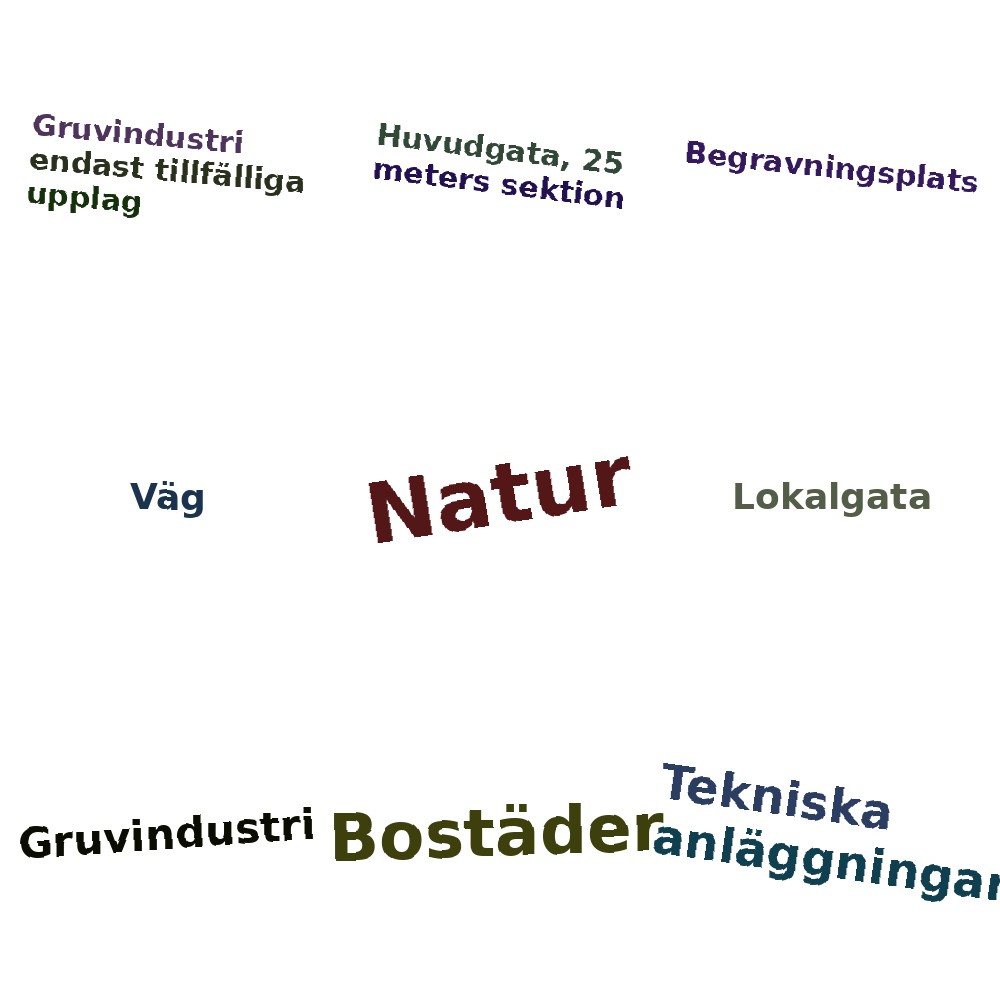 Gruvindustri endast tillfälliga upplag

Huvudgata, 25 meters sektion

Begravningsplats

Väg

Natur

Lokalgata

Gruvindustri

Bostäder

Tekniska anläggningar